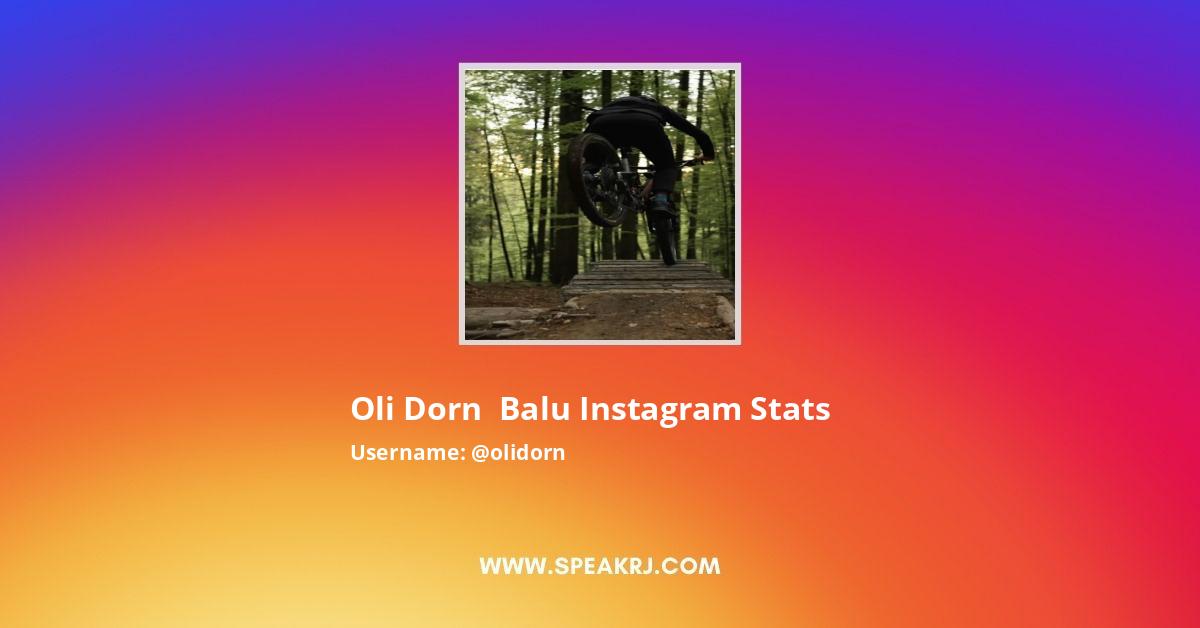 Oli Dorn  Balu Instagram Stats

Username: @olidorn

WWW.SPEAKRJ.COM